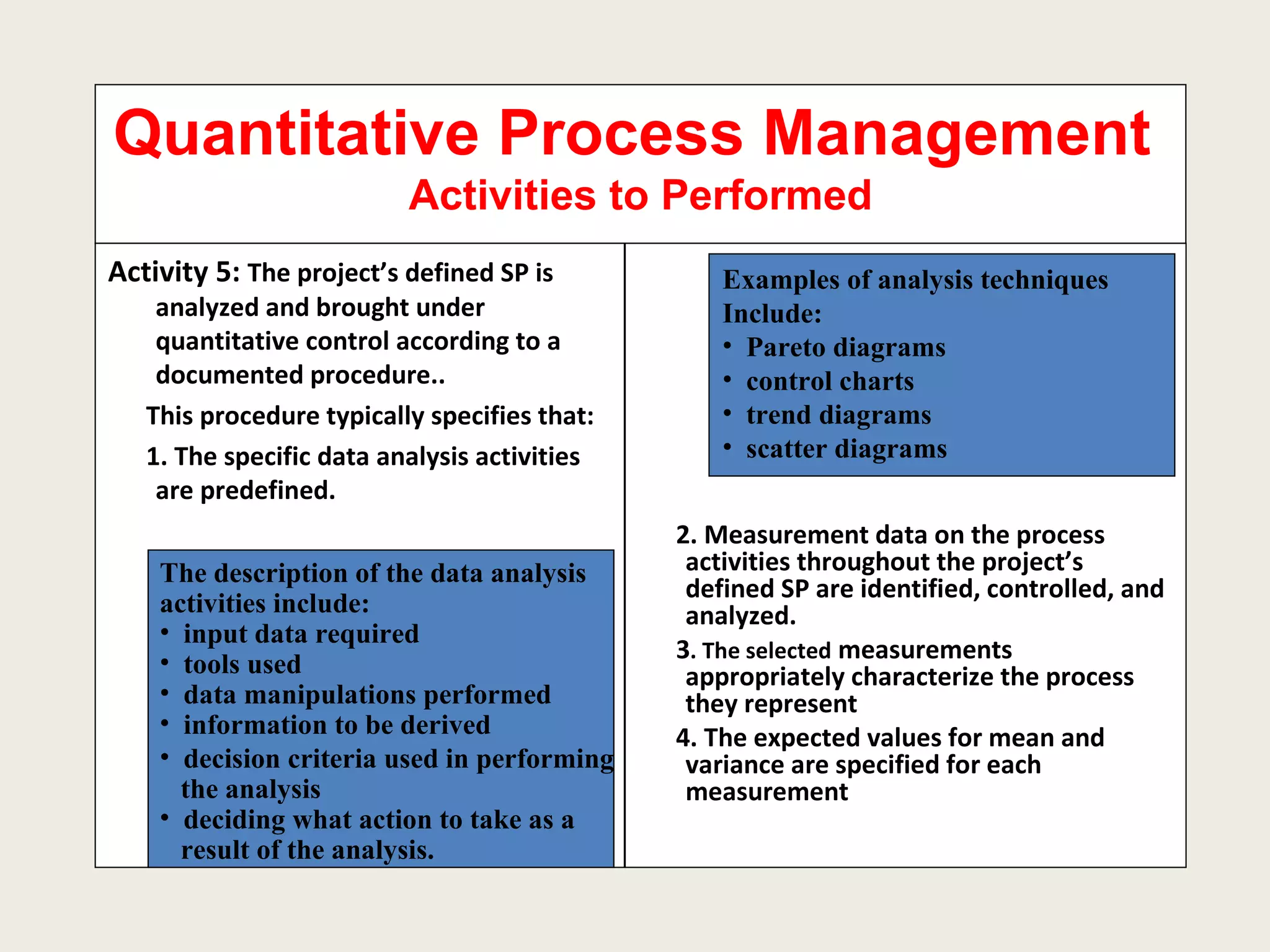 Quantitative Process Management
Activities to Performed

Activity 5: The project's defined SP is analyzed and brought under quantitative control according to a documented procedure..

This procedure typically specifies that:

1. The specific data analysis activities are predefined.

The description of the data analysis activities include:
• input data required
• tools used
• data manipulations performed
• information to be derived
• decision criteria used in performing the analysis
• deciding what action to take as a result of the analysis.

Examples of analysis techniques Include:
• Pareto diagrams
• control charts
• trend diagrams
• scatter diagrams

2. Measurement data on the process activities throughout the project's defined SP are identified, controlled, and analyzed.

3. The selected measurements appropriately characterize the process they represent

4. The expected values for mean and variance are specified for each measurement